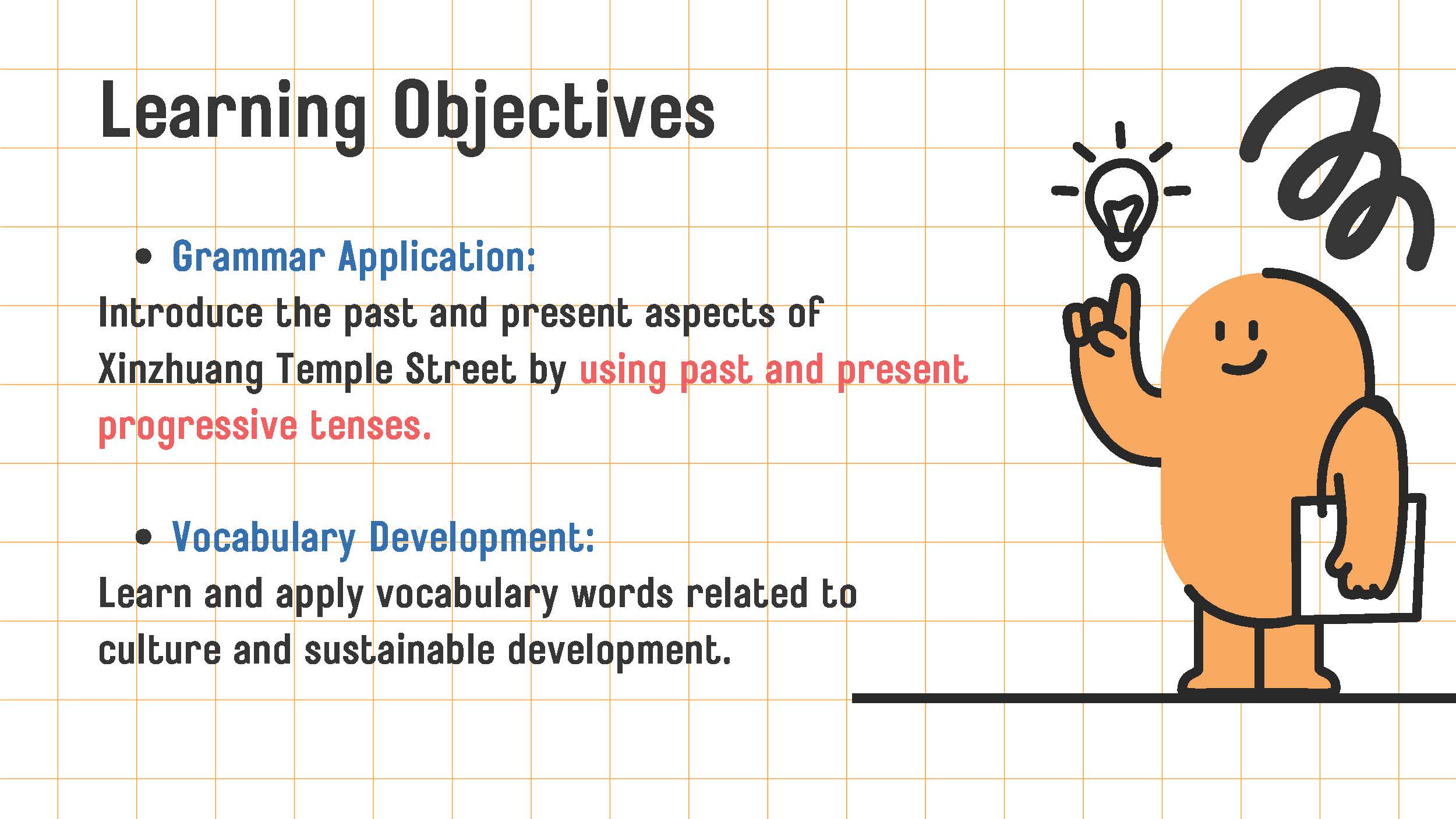 Learning Objectives

• Grammar Application:
Introduce the past and present aspects of Xinzhuang Temple Street by using past and present progressive tenses.

• Vocabulary Development:
Learn and apply vocabulary words related to culture and sustainable development.